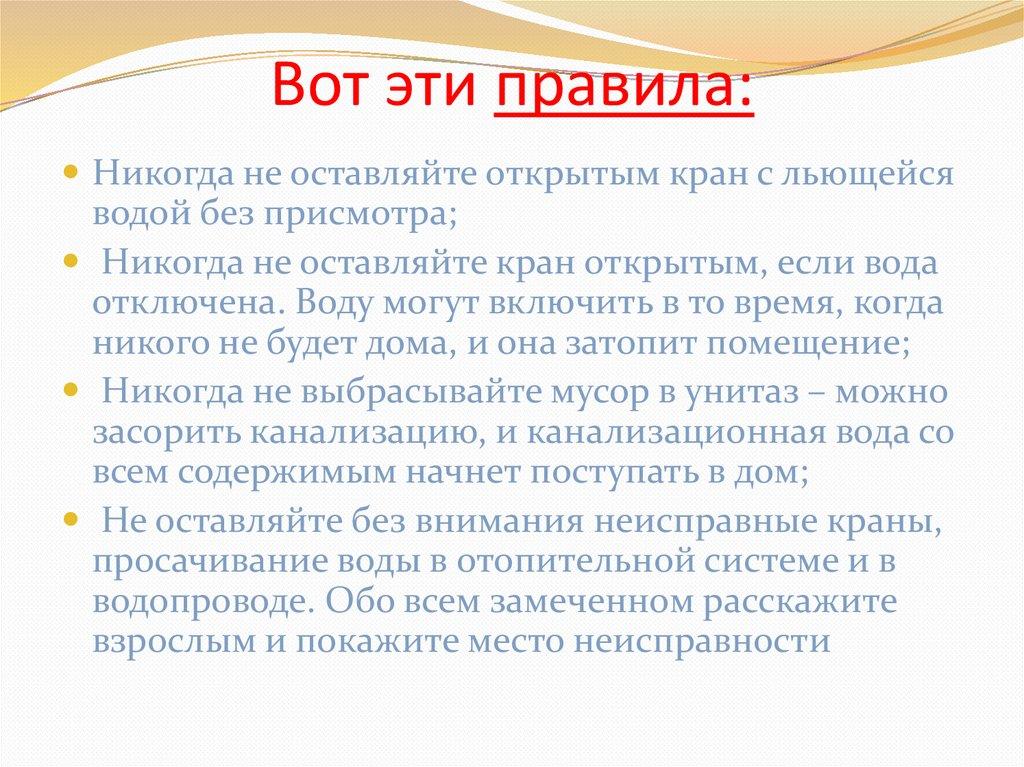 Вот эти правила:

Никогда не оставляйте открытым кран с льющейся водой без присмотра;

Никогда не оставляйте кран открытым, если вода отключена. Воду могут включить в то время, когда никого не будет дома, и она затопит помещение;

Никогда не выбрасывайте мусор в унитаз – можно засорить канализацию, и канализационная вода со всем содержимым начнет поступать в дом;

Не оставляйте без внимания неисправные краны, просачивание воды в отопительной системе и в водопроводе. Обо всем замеченном расскажите взрослым и покажите место неисправности